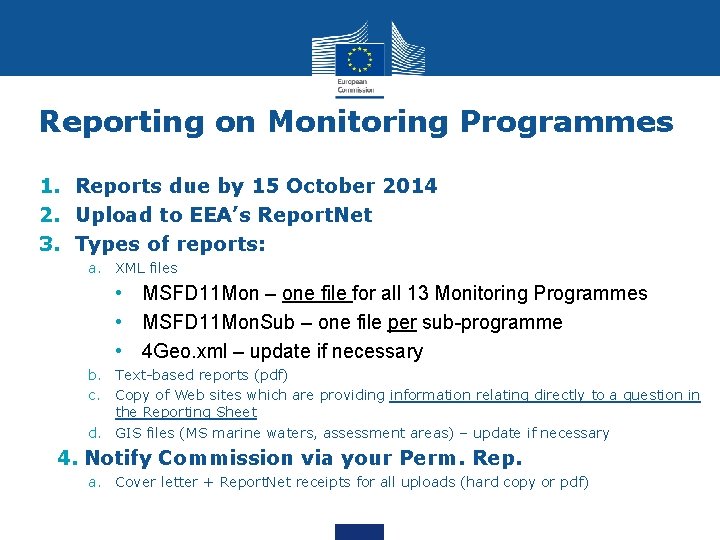 European Commission

Reporting on Monitoring Programmes

1. Reports due by 15 October 2014
2. Upload to EEA's ReportNet
3. Types of reports:
a. XML files
• MSFD11Mon – one file for all 13 Monitoring Programmes
• MSFD11MonSub – one file per sub-programme
• 4Geo.xml – update if necessary
b. Text-based reports (pdf)
c. Copy of Web sites which are providing information relating directly to a question in the Reporting Sheet
d. GIS files (MS marine waters, assessment areas) – update if necessary
4. Notify Commission via your Perm. Rep.
a. Cover letter + ReportNet receipts for all uploads (hard copy or pdf)